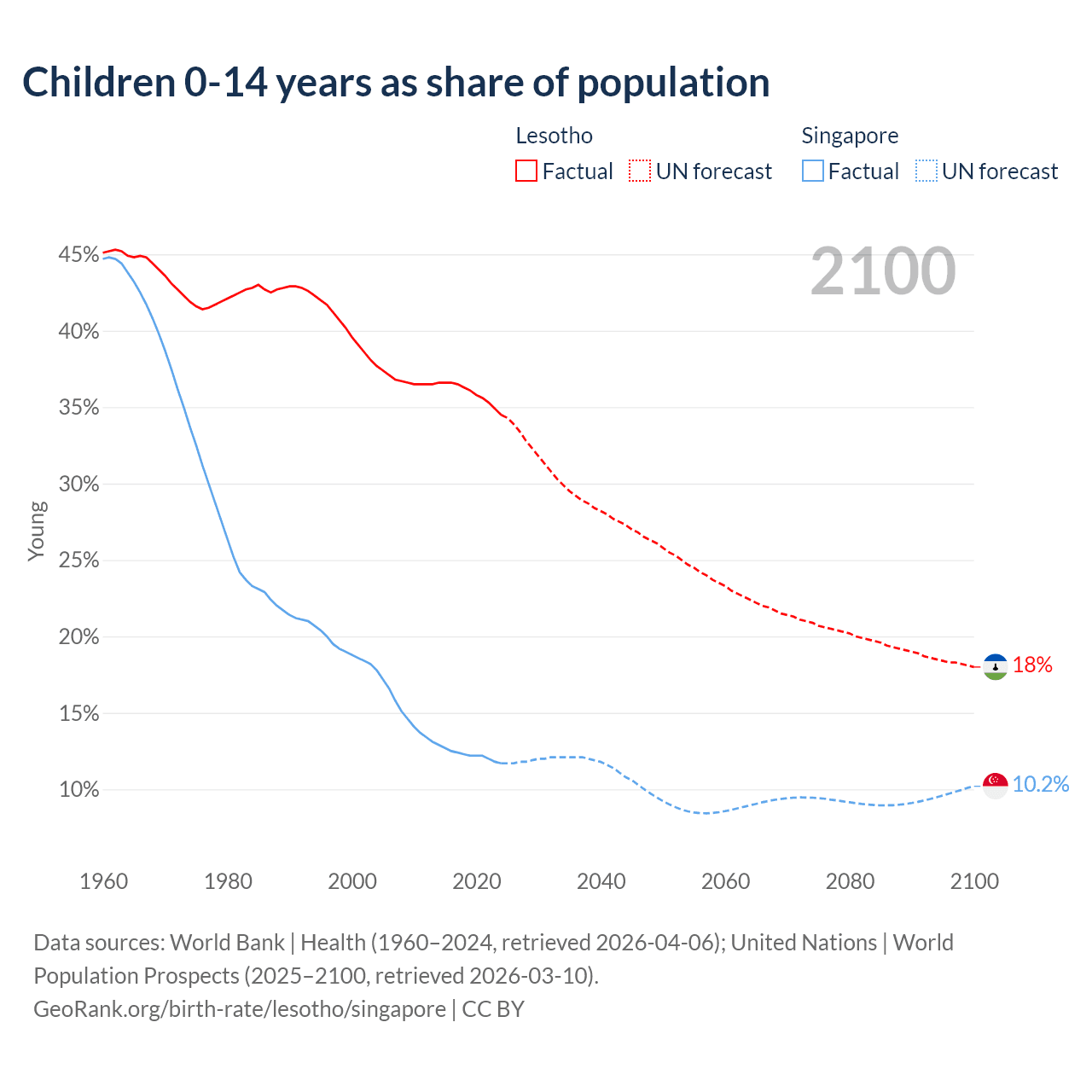 Children 0-14 years as share of population

Lesotho
Factual UN forecast

Singapore
Factual UN forecast

2100

45%
40%
35%
30%
25%
20%
15%
10%

Young

18%
10.2%

1960 1980 2000 2020 2040 2060 2080 2100

Data sources: World Bank | Health (1960–2024, retrieved 2026-04-06); United Nations | World Population Prospects (2025–2100, retrieved 2026-03-10).
GeoRank.org/birth-rate/lesotho/singapore | CC BY